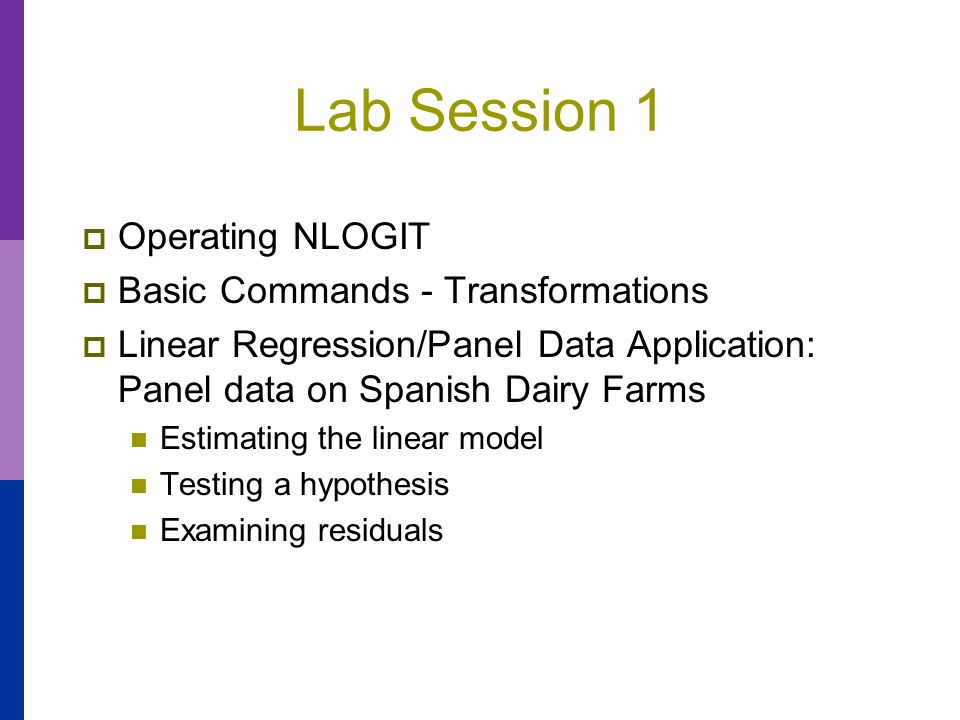 Lab Session 1

Operating NLOGIT

Basic Commands - Transformations

Linear Regression/Panel Data Application: Panel data on Spanish Dairy Farms

Estimating the linear model

Testing a hypothesis

Examining residuals